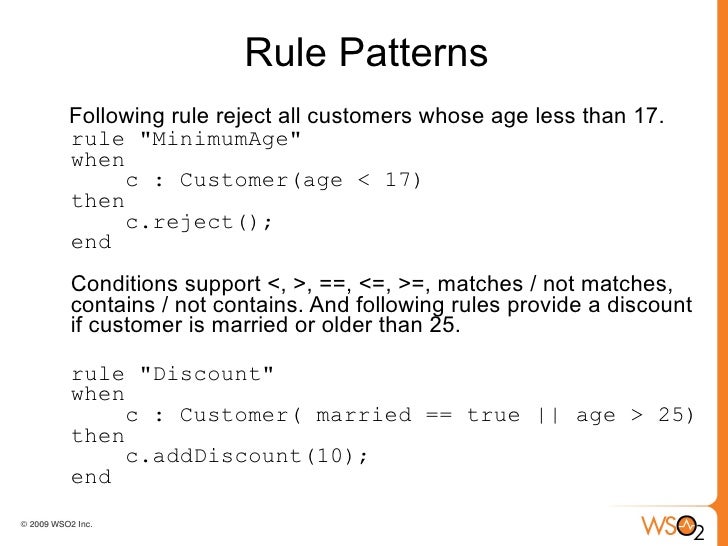 Rule Patterns

Following rule reject all customers whose age less than 17.
rule "MinimumAge"
when
    c : Customer(age < 17)
then
    c.reject();
end

Conditions support <, >, ==, <=, >=, matches / not matches, contains / not contains. And following rules provide a discount if customer is married or older than 25.

rule "Discount"
when
    c : Customer( married == true || age > 25)
then
    c.addDiscount(10);
end

© 2009 WSO2 Inc.

WSO2